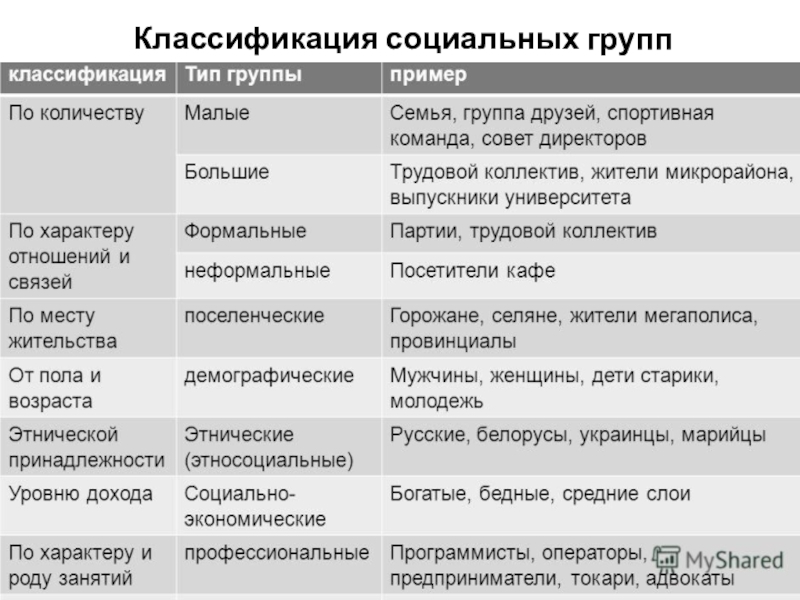 Классификация социальных групп

| классификация | Тип группы | пример |
|---|---|---|
| По количеству | Малые | Семья, группа друзей, спортивная команда, совет директоров |
| | Большие | Трудовой коллектив, жители микрорайона, выпускники университета |
| По характеру отношений и связей | Формальные | Партии, трудовой коллектив |
| | неформальные | Посетители кафе |
| По месту жительства | поселенческие | Горожане, селяне, жители мегаполиса, провинциалы |
| От пола и возраста | демографические | Мужчины, женщины, дети старики, молодежь |
| Этнической принадлежности | Этнические (этносоциальные) | Русские, белорусы, украинцы, марийцы |
| Уровню дохода | Социально-экономические | Богатые, бедные, средние слои |
| По характеру и роду занятий | профессиональные | Программисты, операторы, предприниматели, токари, адвокаты |

MyShared